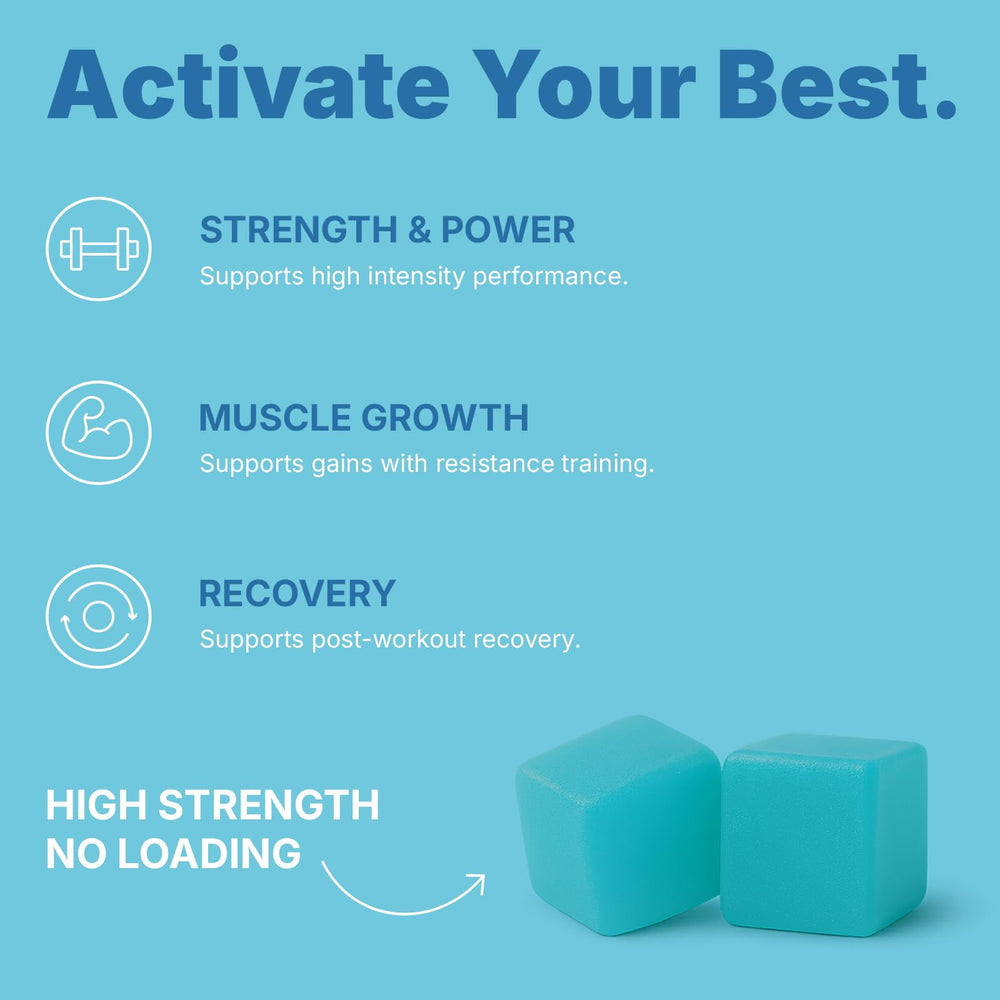 Activate Your Best.

STRENGTH & POWER
Supports high intensity performance.

MUSCLE GROWTH
Supports gains with resistance training.

RECOVERY
Supports post-workout recovery.

HIGH STRENGTH
NO LOADING